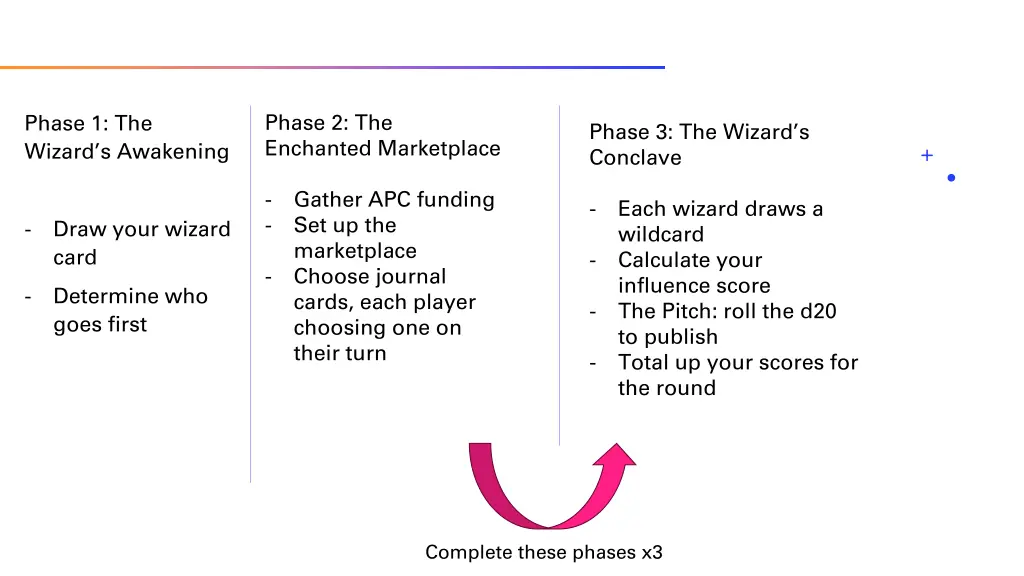 Phase 1: The Wizard's Awakening

- Draw your wizard card
- Determine who goes first

Phase 2: The Enchanted Marketplace

- Gather APC funding
- Set up the marketplace
- Choose journal cards, each player choosing one on their turn

Phase 3: The Wizard's Conclave

- Each wizard draws a wildcard
- Calculate your influence score
- The Pitch: roll the d20 to publish
- Total up your scores for the round

Complete these phases x3